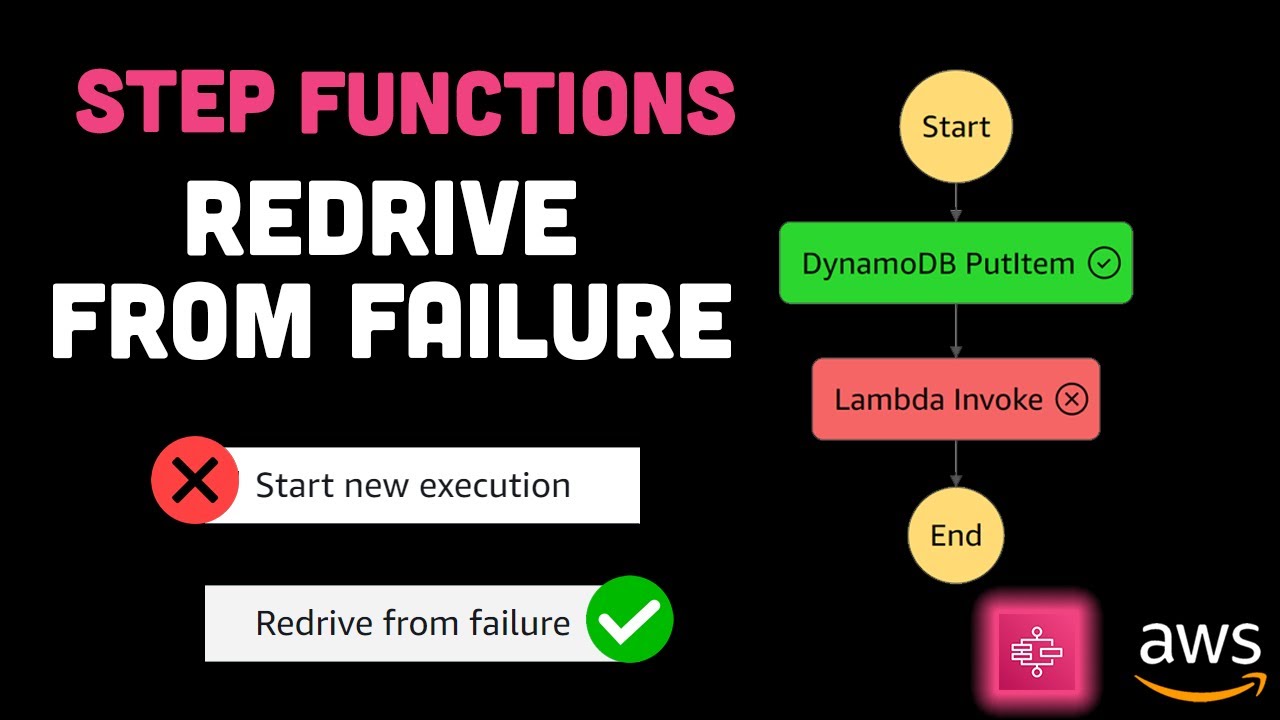 STEP FUNCTIONS
REDRIVE FROM FAILURE

Start new execution

Redrive from failure

Start

DynamoDB PutItem

Lambda Invoke

End

aws